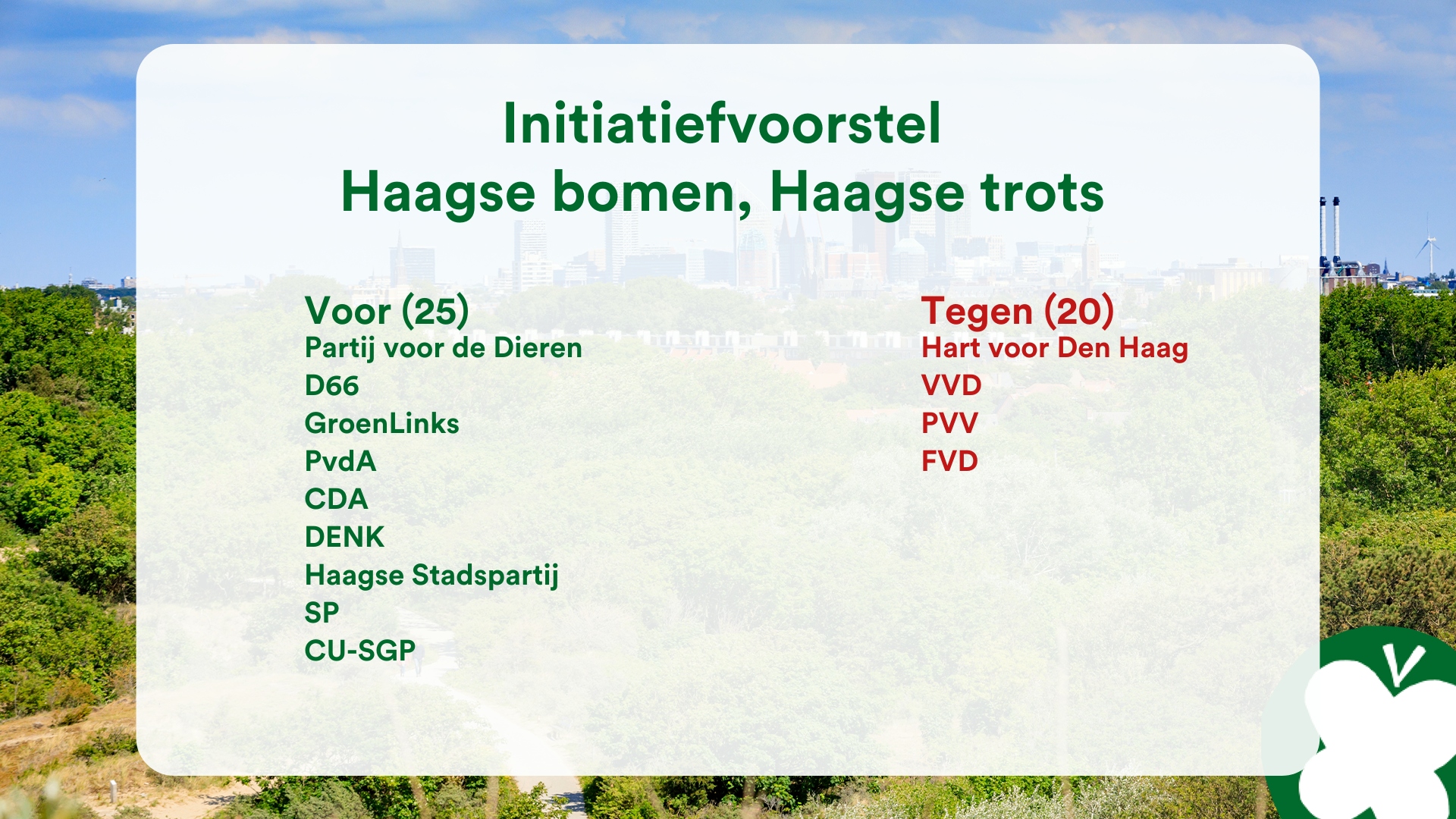 Initiatiefvoorstel
Haagse bomen, Haagse trots

Voor (25)
Partij voor de Dieren
D66
GroenLinks
PvdA
CDA
DENK
Haagse Stadspartij
SP
CU-SGP

Tegen (20)
Hart voor Den Haag
VVD
PVV
FVD